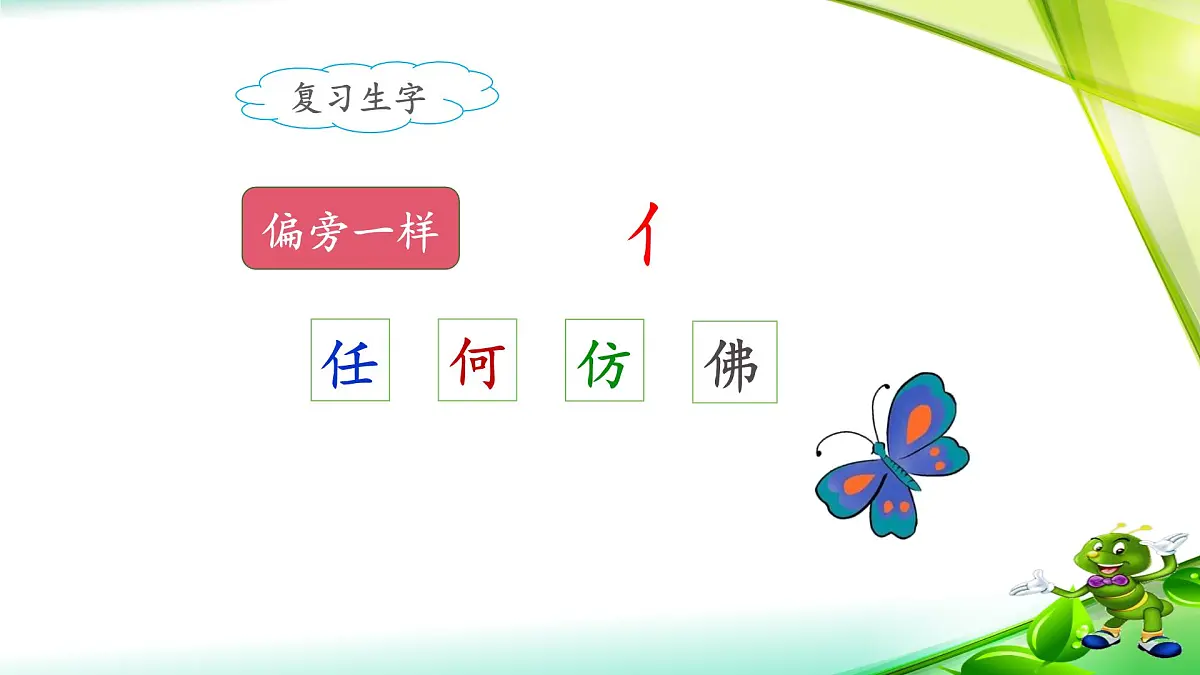 复习生字

偏旁一样

亻

任 何 仿 佛